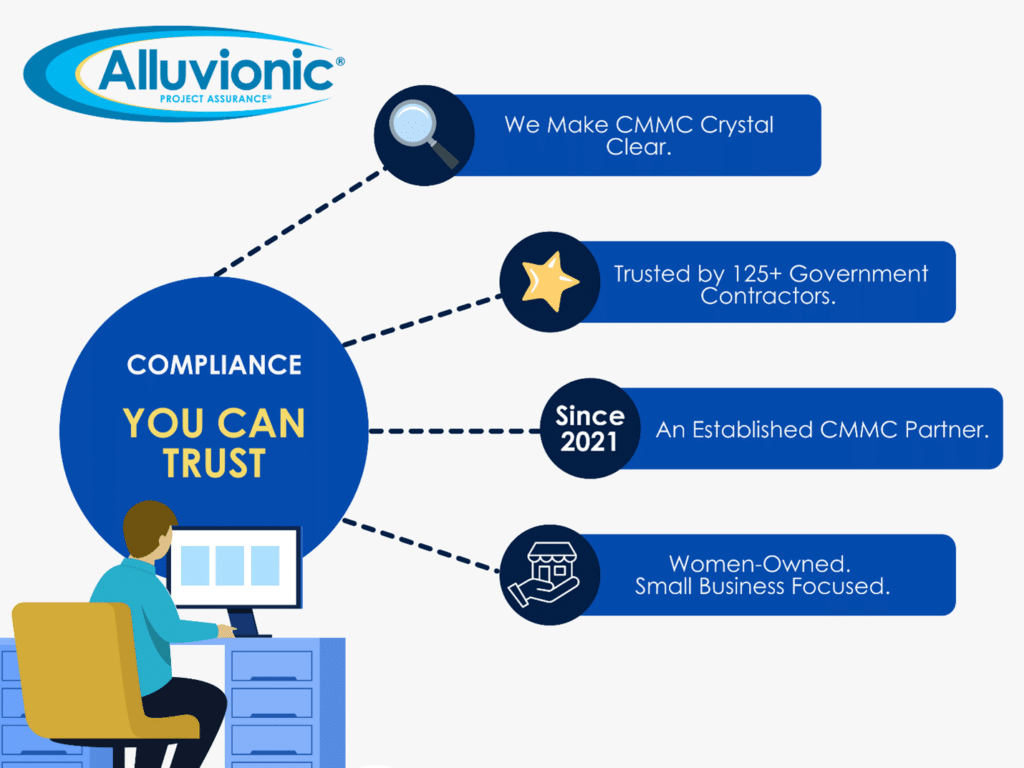 Alluvionic®
PROJECT ASSURANCE®

We Make CMMC Crystal Clear.

Trusted by 125+ Government Contractors.

COMPLIANCE

YOU CAN TRUST

Since 2021

An Established CMMC Partner.

Women-Owned.
Small Business Focused.